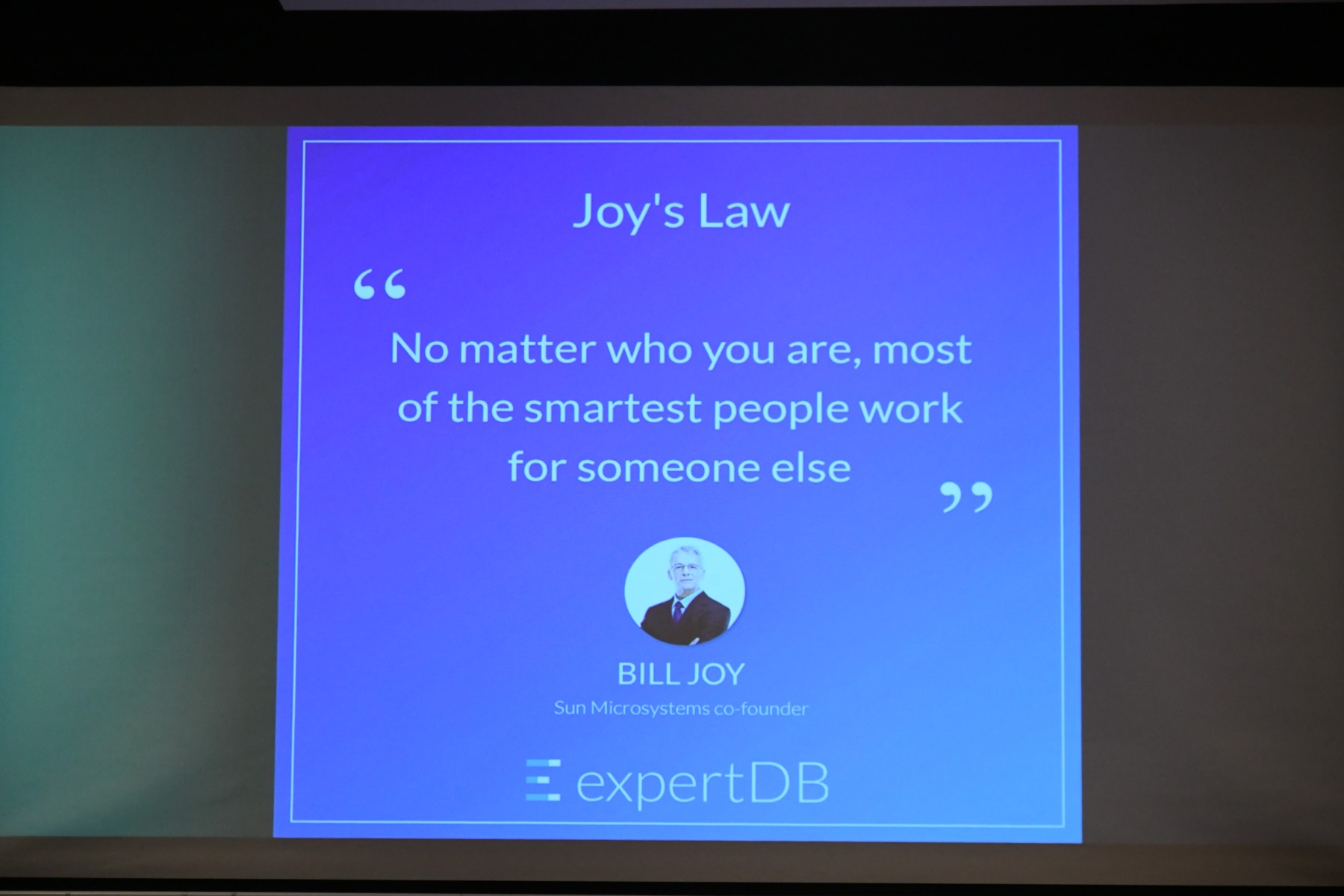 Joy's Law

“

No matter who you are, most of the smartest people work for someone else

”

BILL JOY

Sun Microsystems co-founder

expertDB